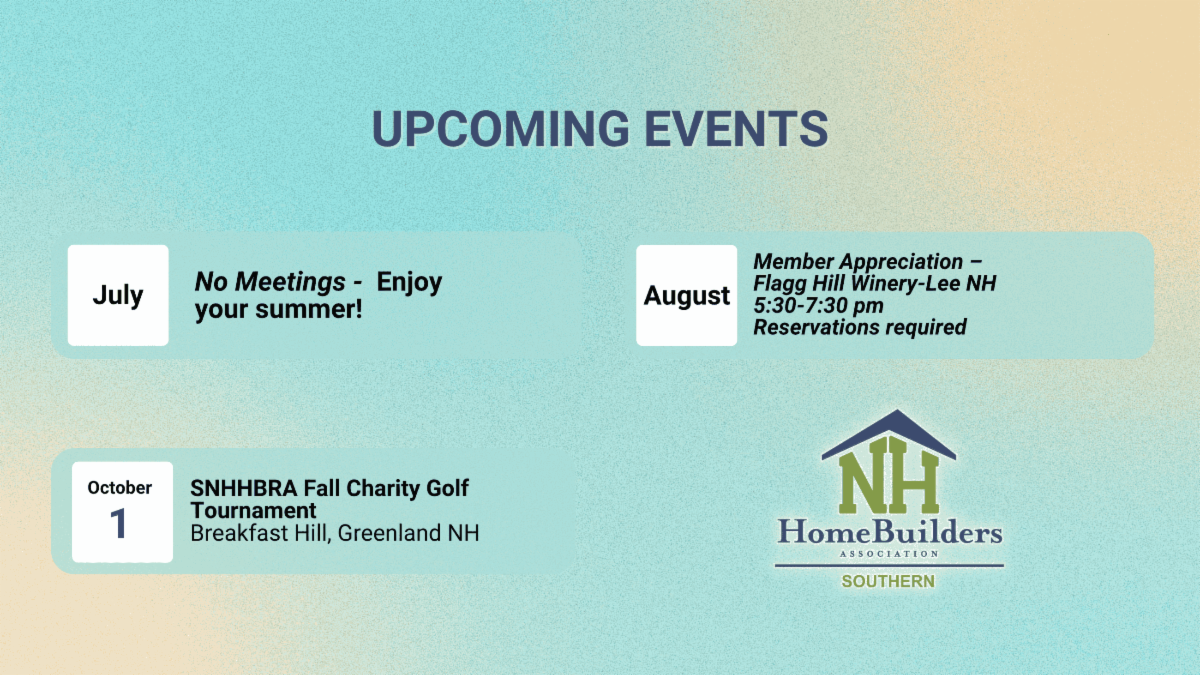 UPCOMING EVENTS

July

No Meetings - Enjoy your summer!

August

Member Appreciation – Flagg Hill Winery-Lee NH
5:30-7:30 pm
Reservations required

October
1

SNHHBRA Fall Charity Golf Tournament
Breakfast Hill, Greenland NH

NH
HomeBuilders
ASSOCIATION
SOUTHERN